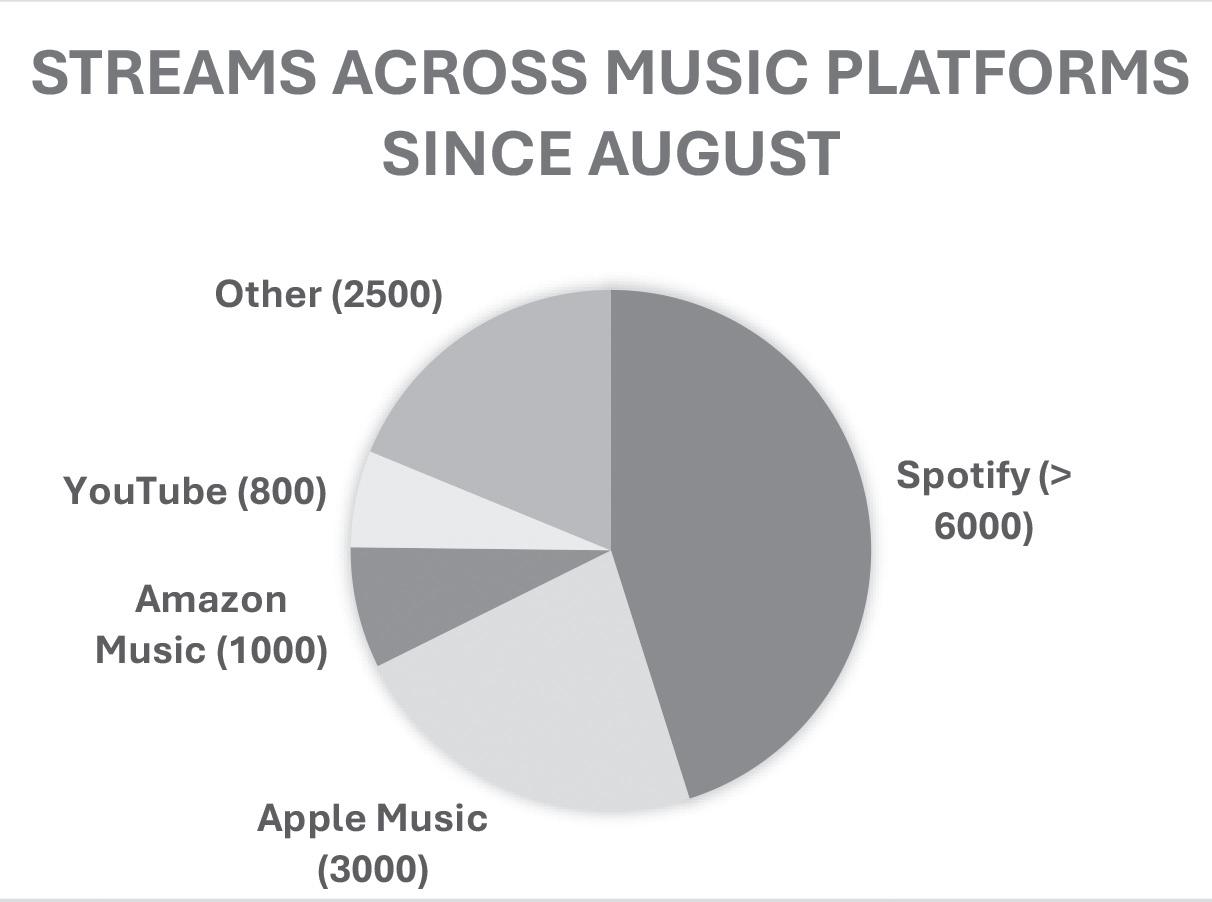 STREAMS ACROSS MUSIC PLATFORMS SINCE AUGUST

Other (2500)

YouTube (800)

Amazon Music (1000)

Apple Music (3000)

Spotify (> 6000)